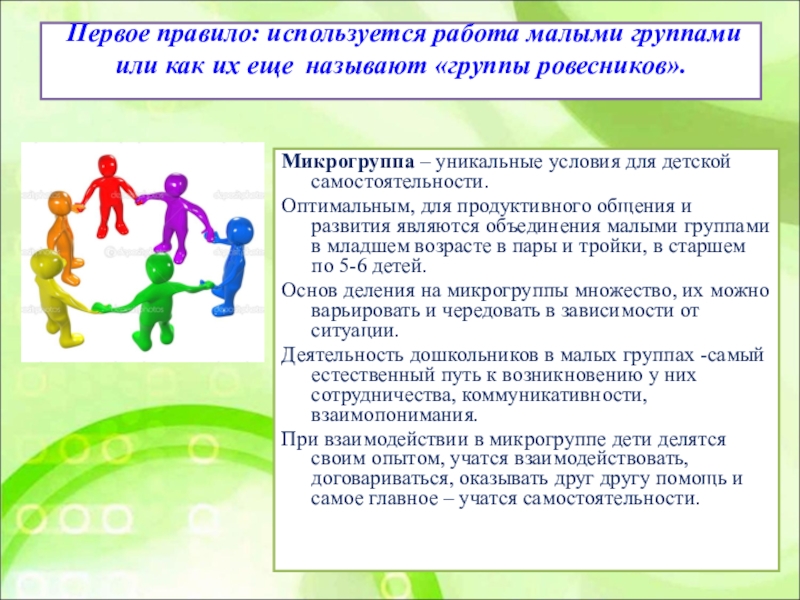 Первое правило: используется работа малыми группами или как их еще называют «группы ровесников».

Микрогруппа – уникальные условия для детской самостоятельности.

Оптимальным, для продуктивного общения и развития являются объединения малыми группами в младшем возрасте в пары и тройки, в старшем по 5-6 детей.

Основ деления на микрогруппы множество, их можно варьировать и чередовать в зависимости от ситуации.

Деятельность дошкольников в малых группах -самый естественный путь к возникновению у них сотрудничества, коммуникативности, взаимопонимания.

При взаимодействии в микрогруппе дети делятся своим опытом, учатся взаимодействовать, договариваться, оказывать друг другу помощь и самое главное – учатся самостоятельности.